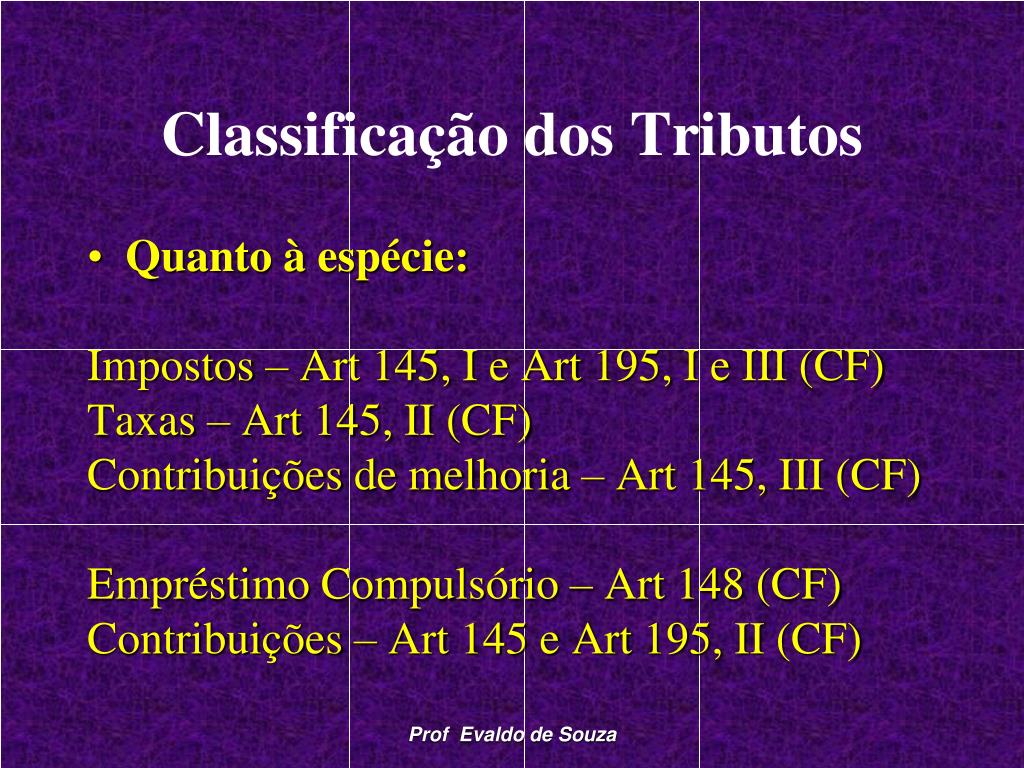 Classificação dos Tributos

• Quanto à espécie:

Impostos – Art 145, I e Art 195, I e III (CF)
Taxas – Art 145, II (CF)
Contribuições de melhoria – Art 145, III (CF)

Empréstimo Compulsório – Art 148 (CF)
Contribuições – Art 145 e Art 195, II (CF)

Prof Evaldo de Souza